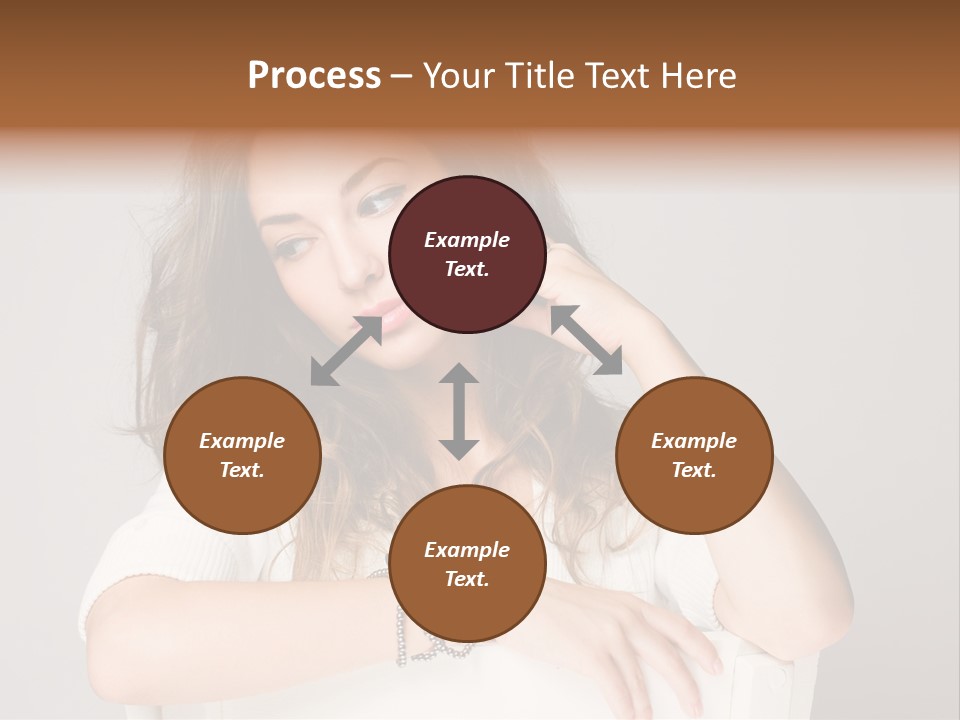 Process – Your Title Text Here

Example Text.

Example Text.

Example Text.

Example Text.